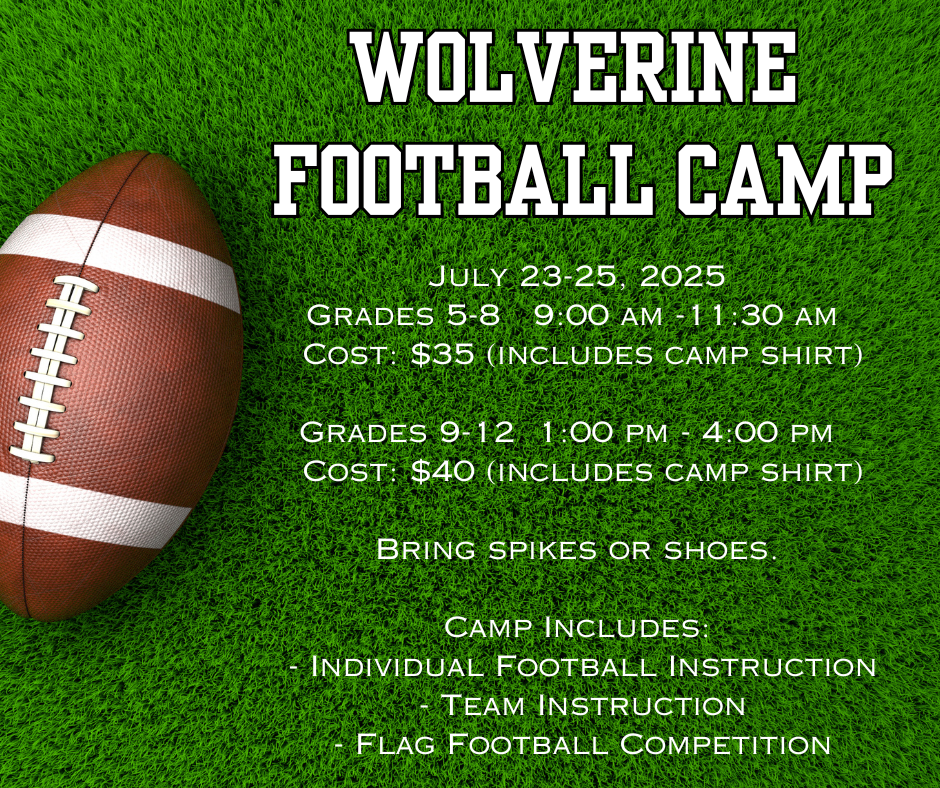 WOLVERINE FOOTBALL CAMP

July 23-25, 2025
Grades 5-8 9:00 am -11:30 am
Cost: $35 (includes camp shirt)

Grades 9-12 1:00 pm - 4:00 pm
Cost: $40 (includes camp shirt)

Bring spikes or shoes.

Camp Includes:
- Individual Football Instruction
- Team Instruction
- Flag Football Competition